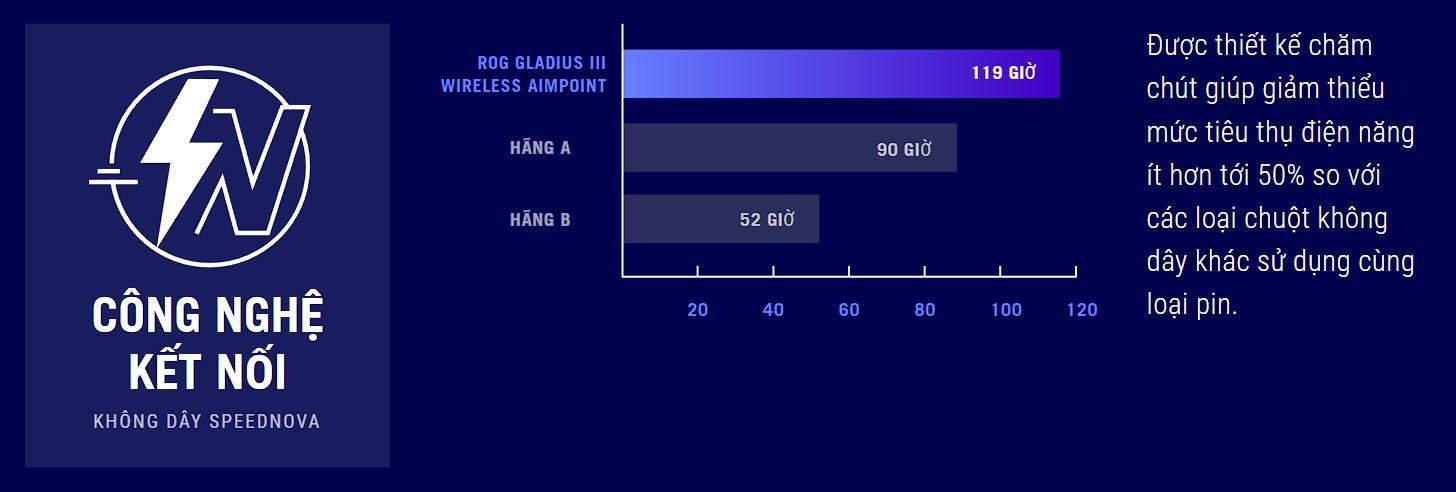 CÔNG NGHỆ KẾT NỐI

KHÔNG DÂY SPEEDNOVA

ROG GLADIUS III WIRELESS AIMPOINT

119 GIỜ

HÃNG A

90 GIỜ

HÃNG B

52 GIỜ

20 40 60 80 100 120

Được thiết kế chăm chút giúp giảm thiểu mức tiêu thụ điện năng ít hơn tới 50% so với các loại chuột không dây khác sử dụng cùng loại pin.